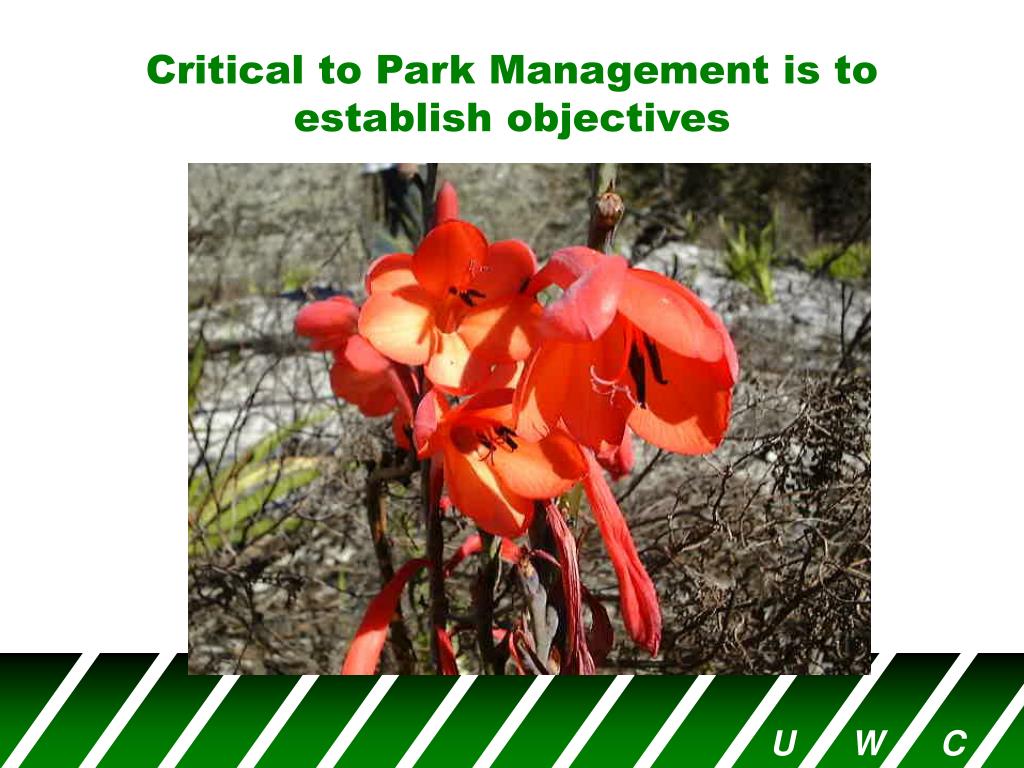 Critical to Park Management is to establish objectives

U W C